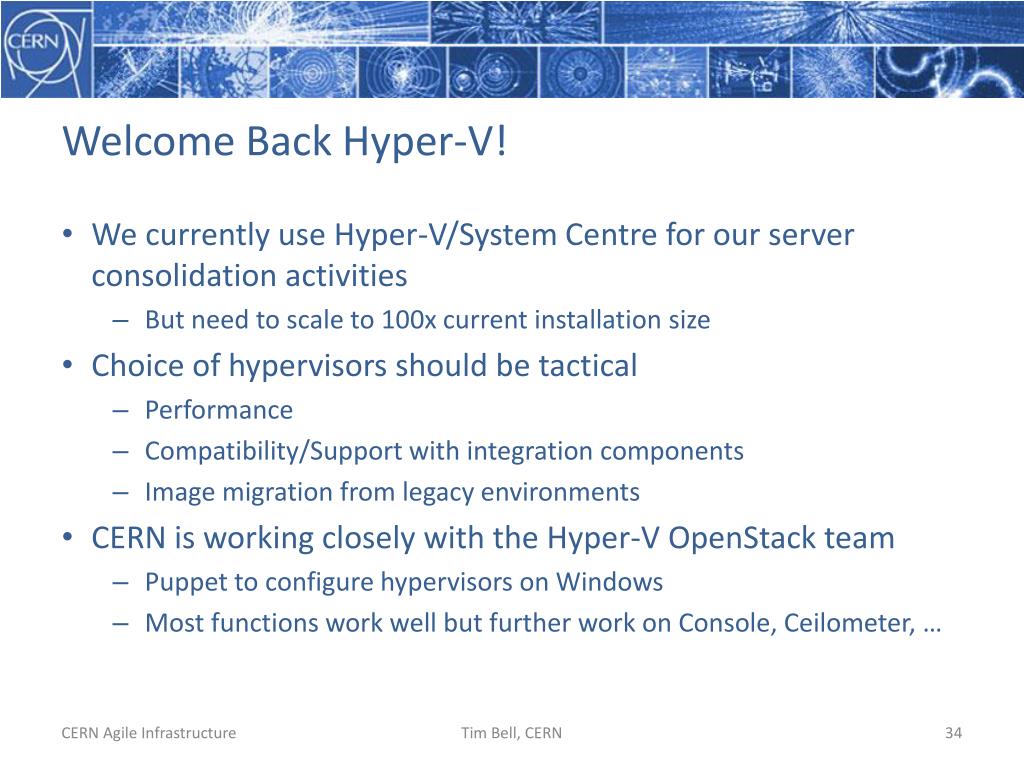 CERN

Welcome Back Hyper-V!

• We currently use Hyper-V/System Centre for our server consolidation activities
– But need to scale to 100x current installation size
• Choice of hypervisors should be tactical
– Performance
– Compatibility/Support with integration components
– Image migration from legacy environments
• CERN is working closely with the Hyper-V OpenStack team
– Puppet to configure hypervisors on Windows
– Most functions work well but further work on Console, Ceilometer, …

CERN Agile Infrastructure

Tim Bell, CERN

34